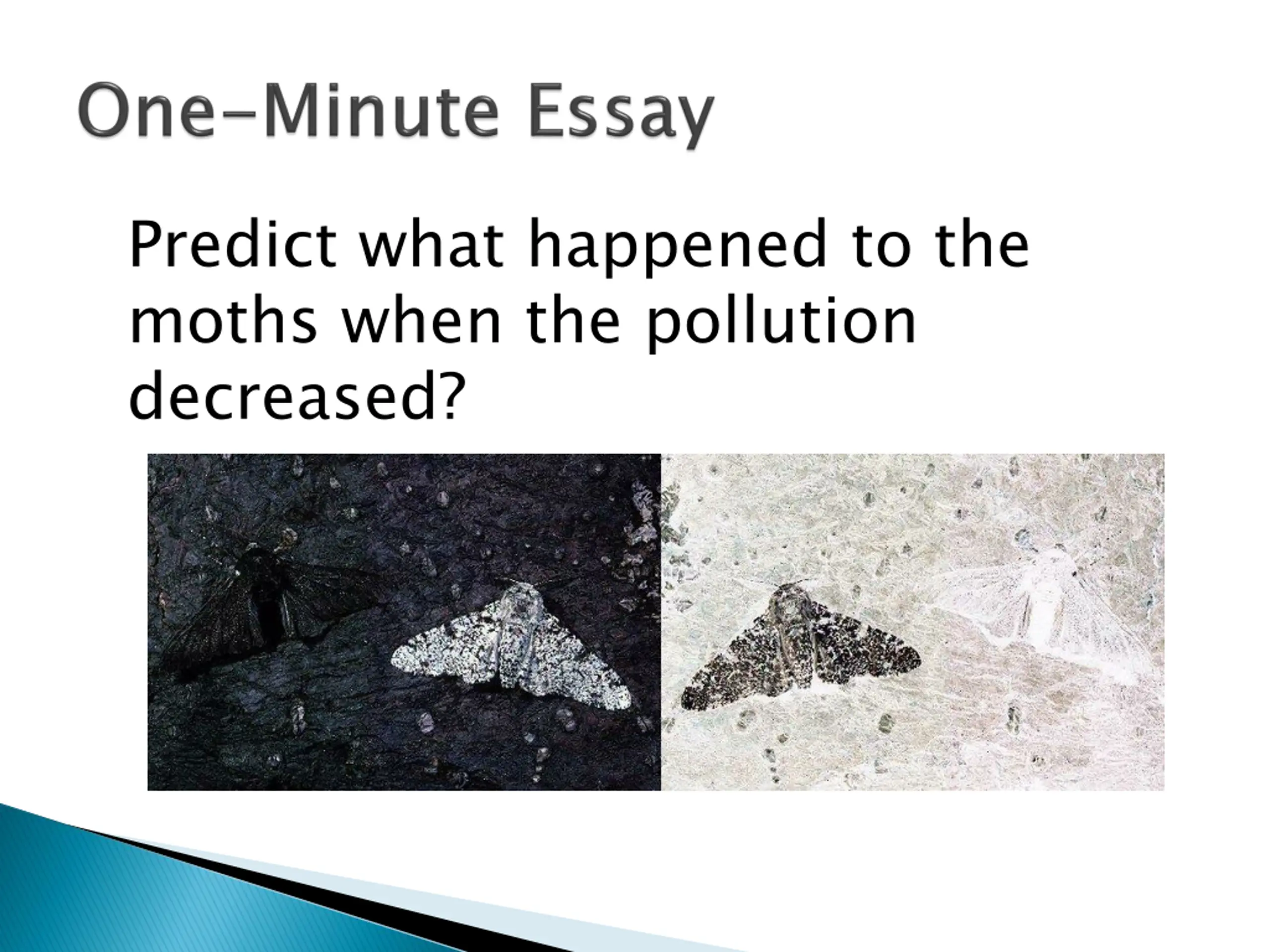 One-Minute Essay

Predict what happened to the moths when the pollution decreased?